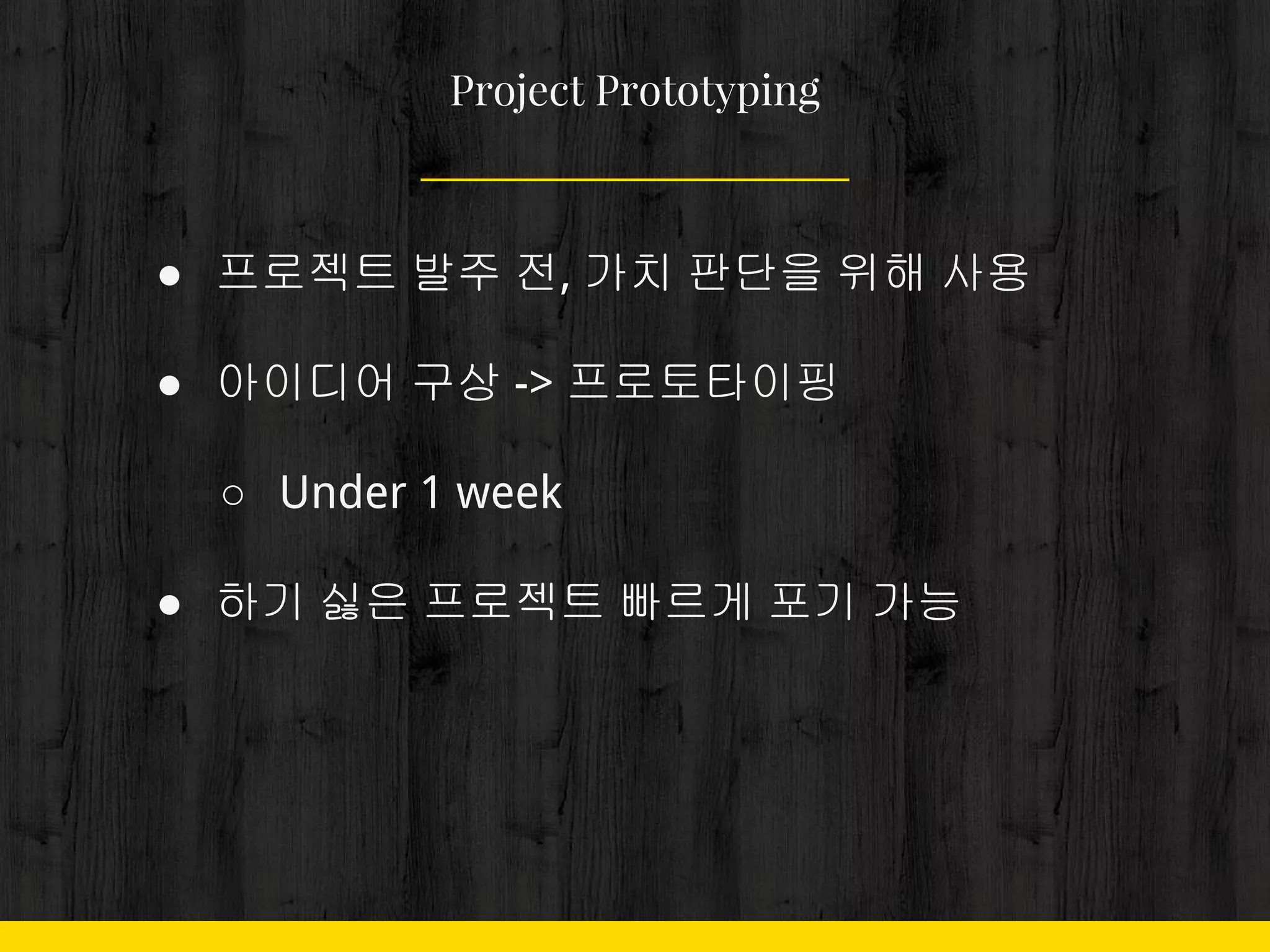 Project Prototyping

● 프로젝트 발주 전, 가치 판단을 위해 사용

● 아이디어 구상 -> 프로토타이핑

○ Under 1 week

● 하기 싫은 프로젝트 빠르게 포기 가능